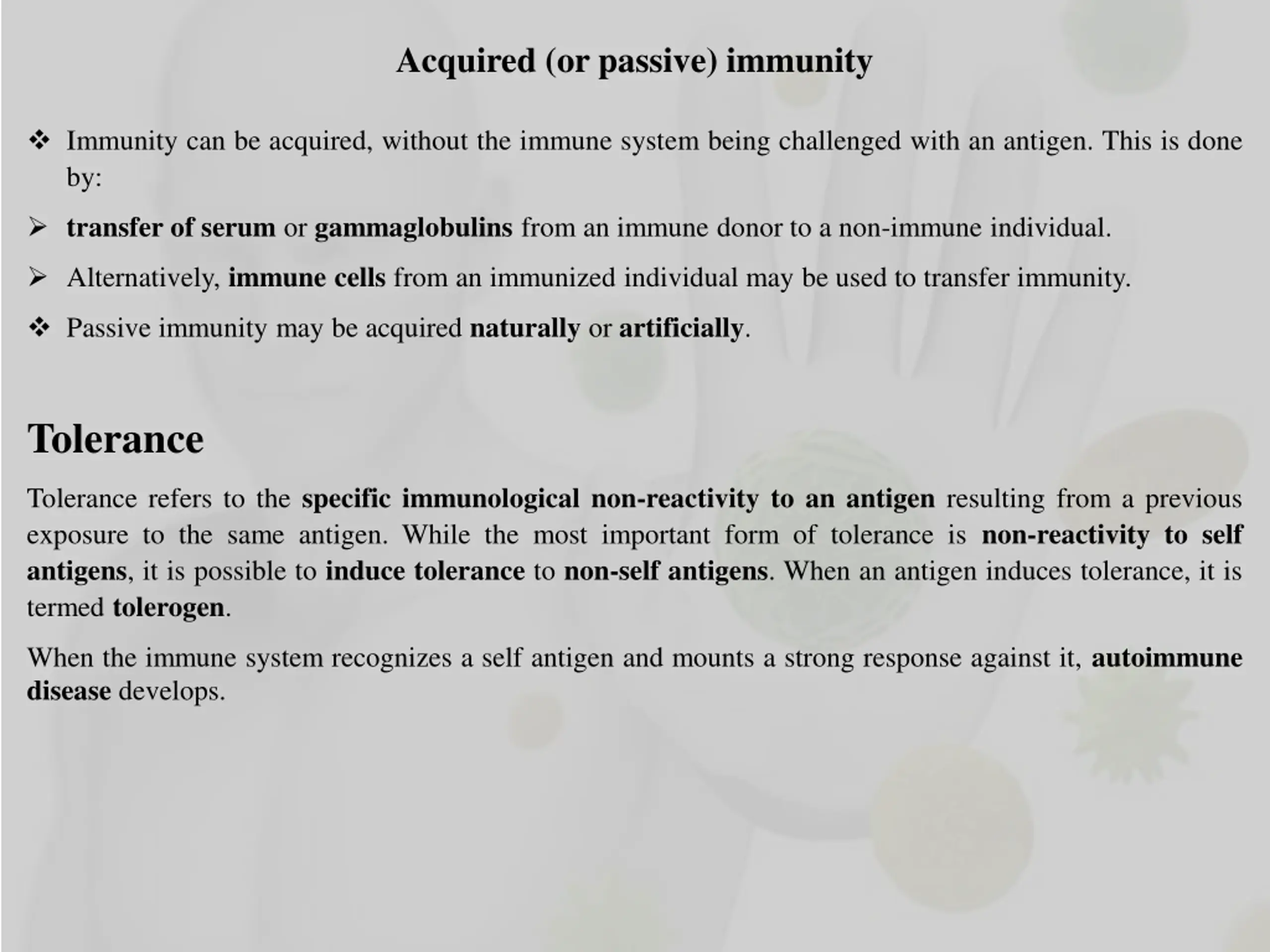 Acquired (or passive) immunity

❖ Immunity can be acquired, without the immune system being challenged with an antigen. This is done by:

➢ transfer of serum or gammaglobulins from an immune donor to a non-immune individual.

➢ Alternatively, immune cells from an immunized individual may be used to transfer immunity.

❖ Passive immunity may be acquired naturally or artificially.

Tolerance

Tolerance refers to the specific immunological non-reactivity to an antigen resulting from a previous exposure to the same antigen. While the most important form of tolerance is non-reactivity to self antigens, it is possible to induce tolerance to non-self antigens. When an antigen induces tolerance, it is termed tolerogen.

When the immune system recognizes a self antigen and mounts a strong response against it, autoimmune disease develops.